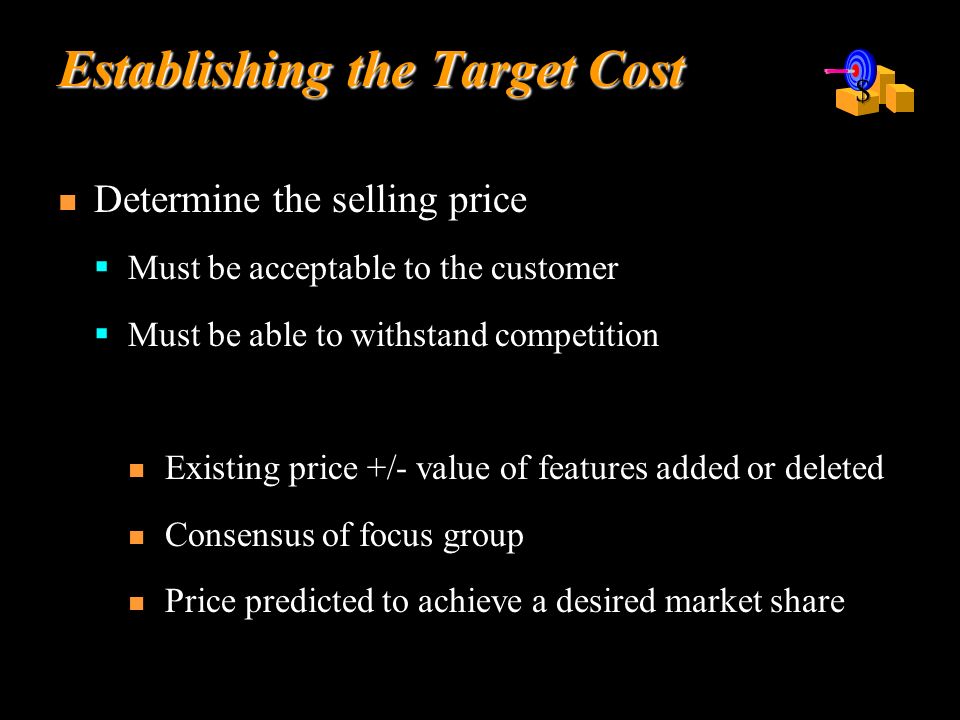 Establishing the Target Cost

$

Determine the selling price

Must be acceptable to the customer

Must be able to withstand competition

Existing price +/- value of features added or deleted

Consensus of focus group

Price predicted to achieve a desired market share